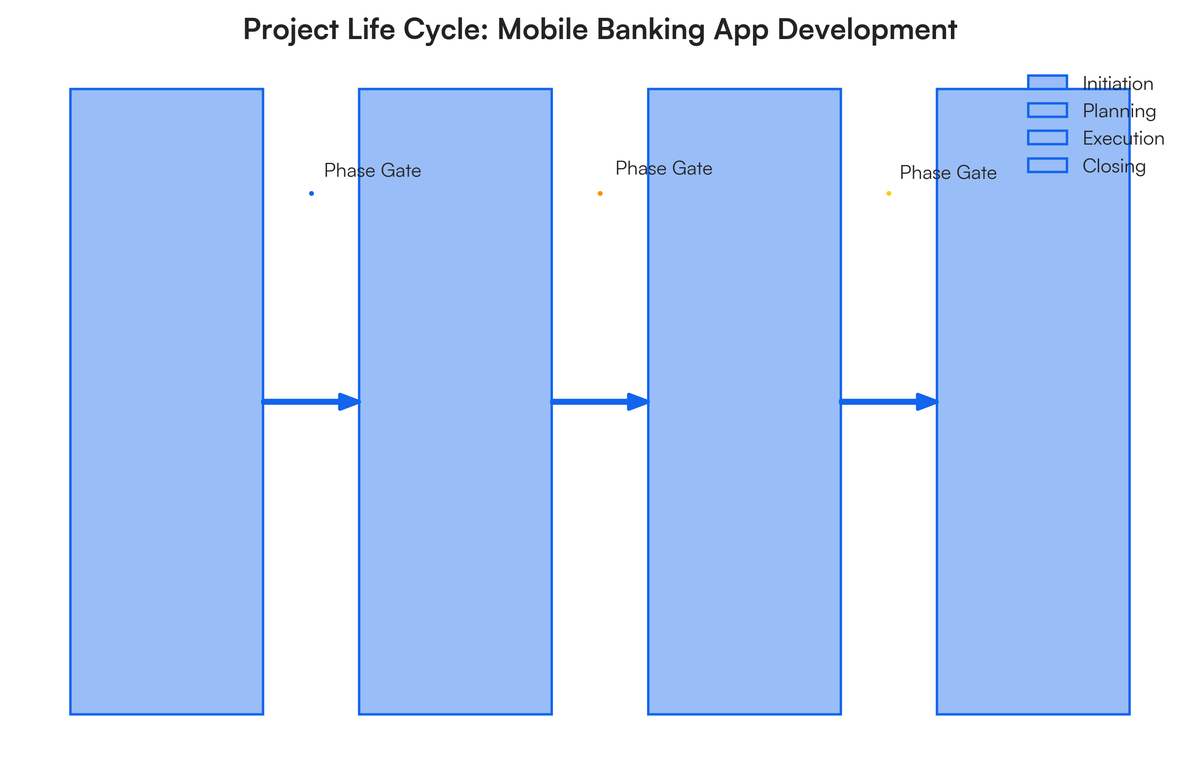 Project Life Cycle: Mobile Banking App Development

Initiation
Planning
Execution
Closing

Phase Gate

Phase Gate

Phase Gate